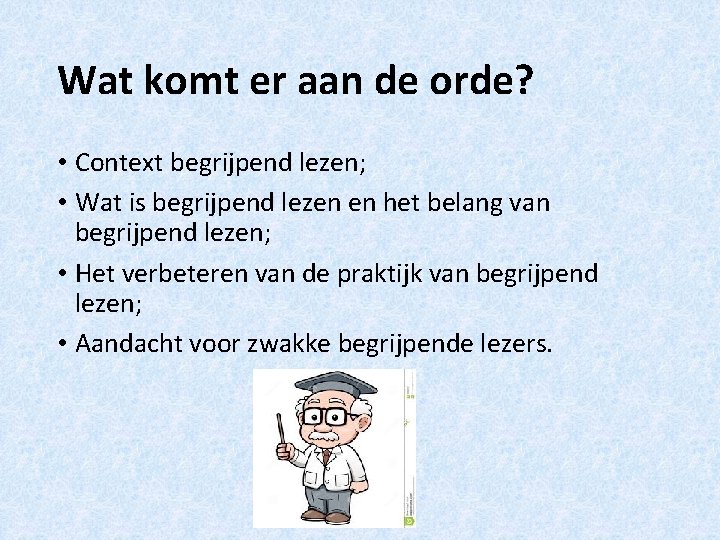 Wat komt er aan de orde?

• Context begrijpend lezen;
• Wat is begrijpend lezen en het belang van begrijpend lezen;
• Het verbeteren van de praktijk van begrijpend lezen;
• Aandacht voor zwakke begrijpende lezers.